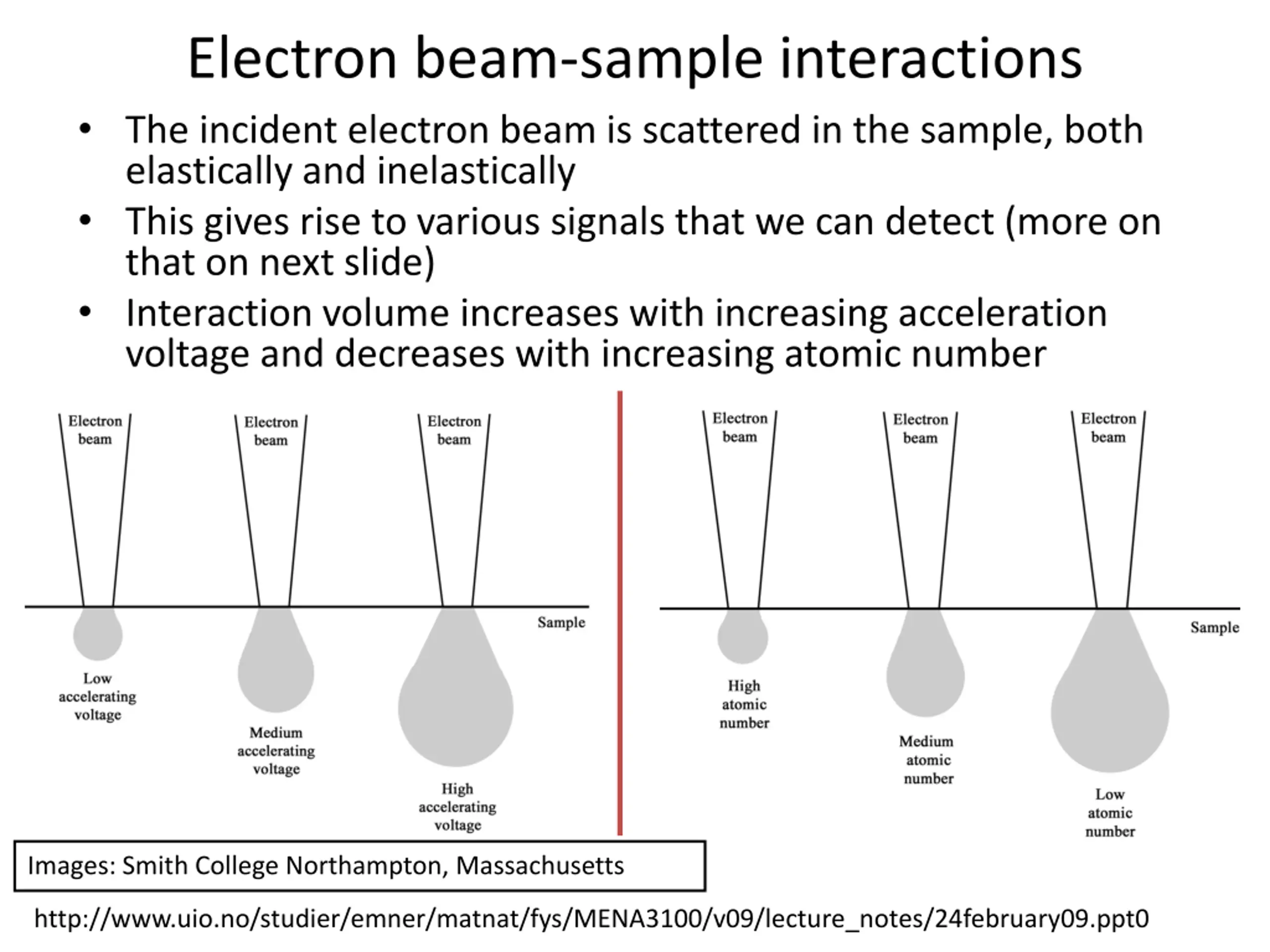 Electron beam-sample interactions

• The incident electron beam is scattered in the sample, both elastically and inelastically
• This gives rise to various signals that we can detect (more on that on next slide)
• Interaction volume increases with increasing acceleration voltage and decreases with increasing atomic number

Electron beam
Electron beam
Electron beam
Sample
Low accelerating voltage
Medium accelerating voltage
High accelerating voltage

Electron beam
Electron beam
Electron beam
Sample
High atomic number
Medium atomic number
Low atomic number

Images: Smith College Northampton, Massachusetts

http://www.uio.no/studier/emner/matnat/fys/MENA3100/v09/lecture_notes/24february09.ppt0